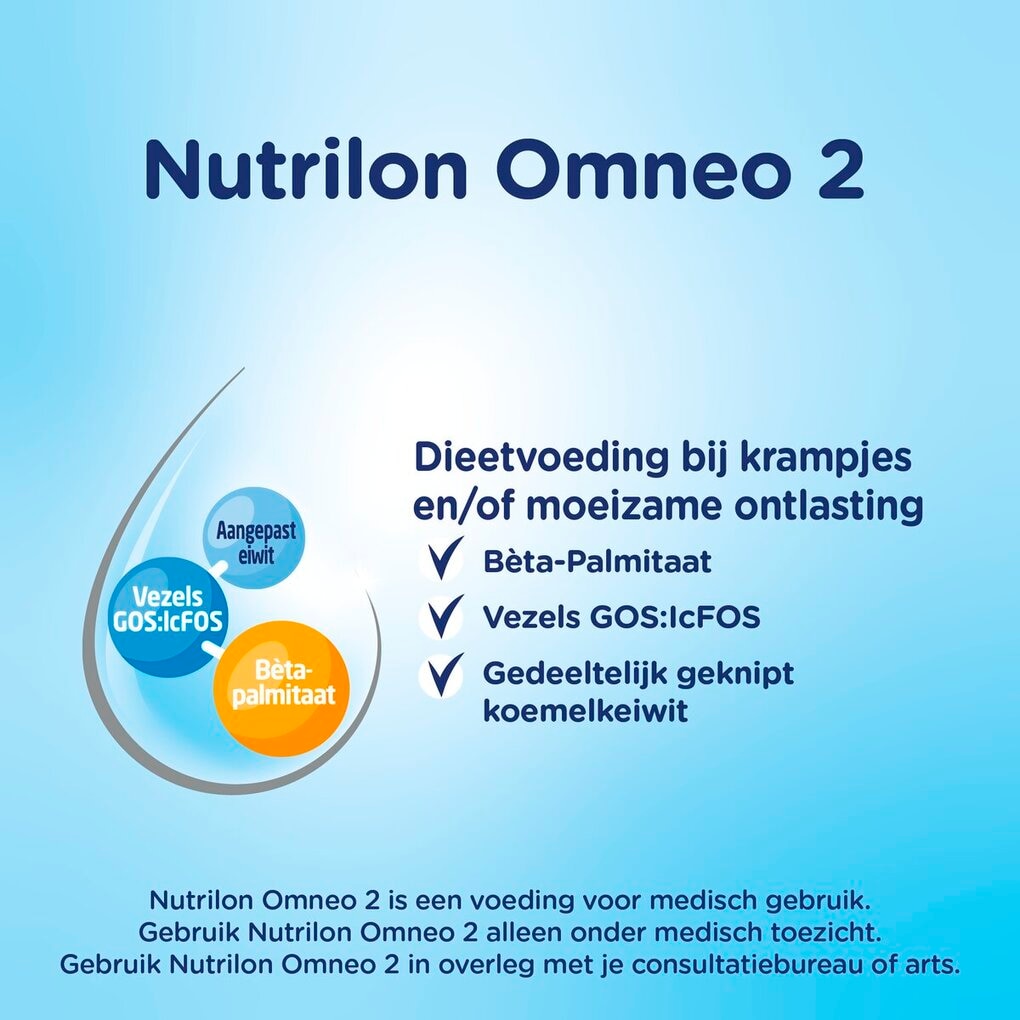 Nutrilon Omneo 2

Aangepast eiwit

Vezels GOS:lcFOS

Bèta-palmitaat

Dieetvoeding bij krampjes en/of moeizame ontlasting

✓ Bèta-Palmitaat

✓ Vezels GOS:lcFOS

✓ Gedeeltelijk geknipt koemelkeiwit

Nutrilon Omneo 2 is een voeding voor medisch gebruik.
Gebruik Nutrilon Omneo 2 alleen onder medisch toezicht.
Gebruik Nutrilon Omneo 2 in overleg met je consultatiebureau of arts.